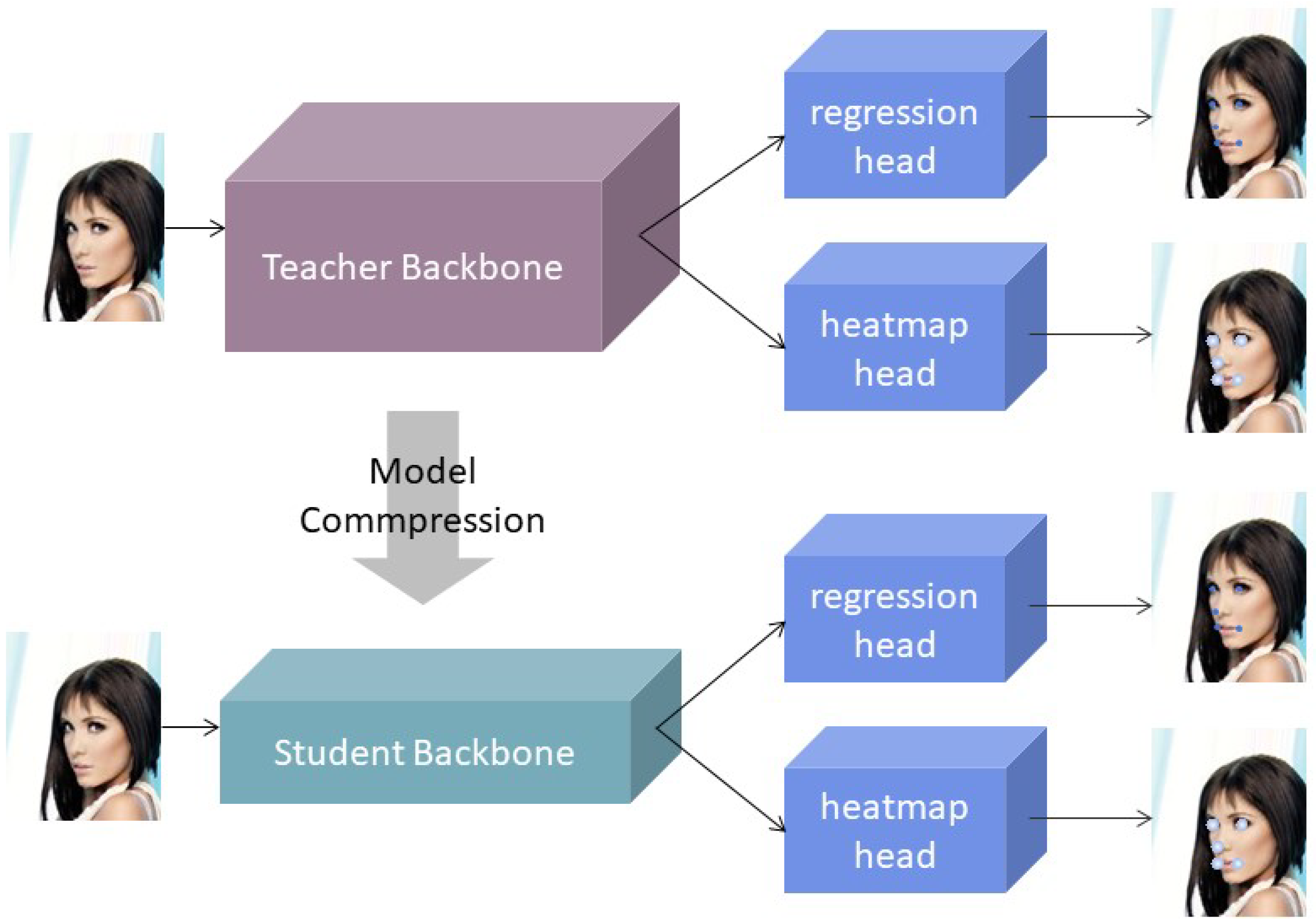 Teacher Backbone

regression head

heatmap head

Model Commpression

Student Backbone

regression head

heatmap head